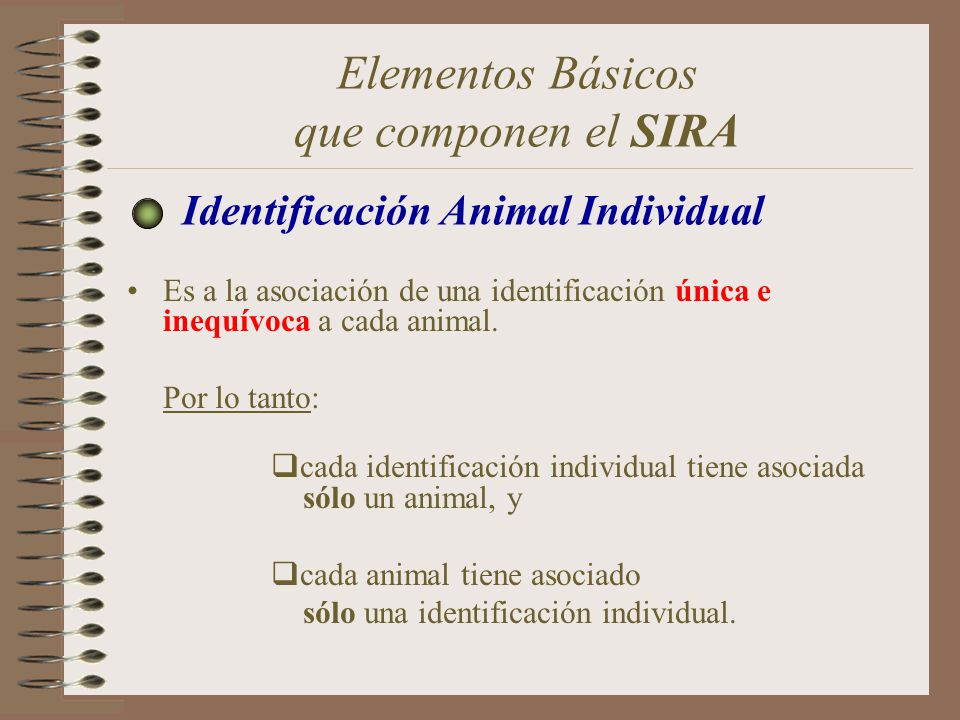 Elementos Básicos
que componen el SIRA

Identificación Animal Individual

• Es a la asociación de una identificación única e inequívoca a cada animal.

Por lo tanto:

❑cada identificación individual tiene asociada sólo un animal, y

❑cada animal tiene asociado sólo una identificación individual.